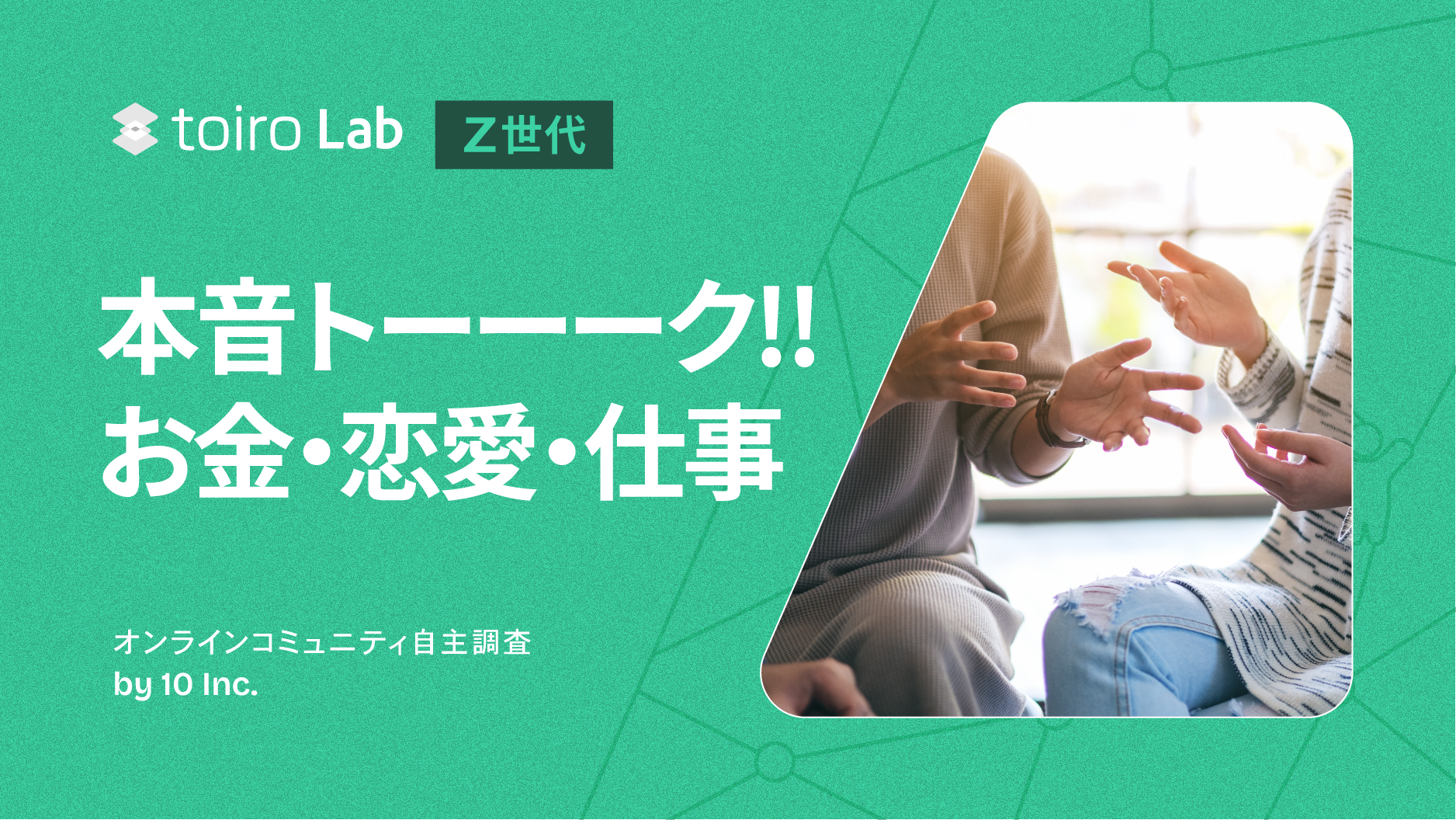 toiro Lab Z世代

本音トーーーク!!
お金・恋愛・仕事

オンラインコミュニティ自主調査
by 10 Inc.